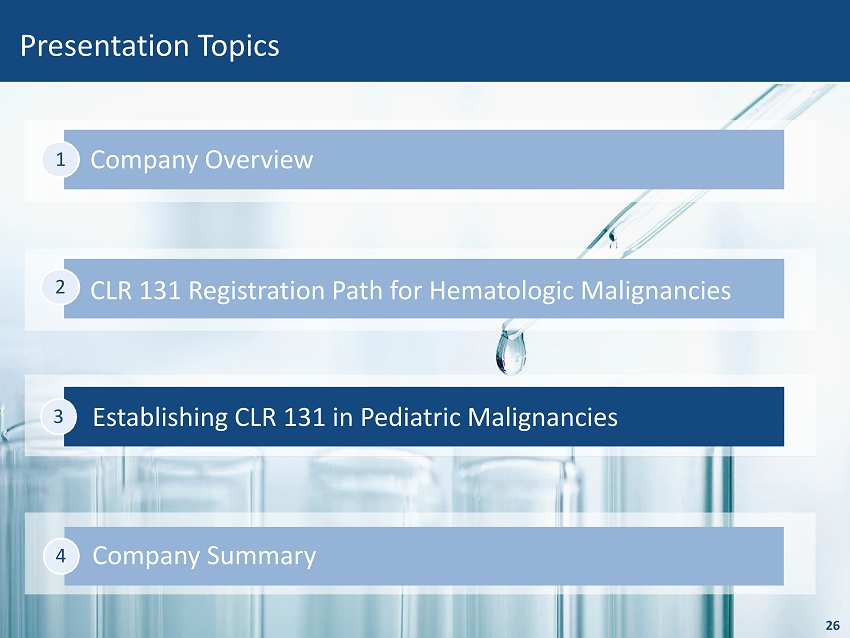 Presentation Topics

1 Company Overview

2 CLR 131 Registration Path for Hematologic Malignancies

3 Establishing CLR 131 in Pediatric Malignancies

4 Company Summary

26